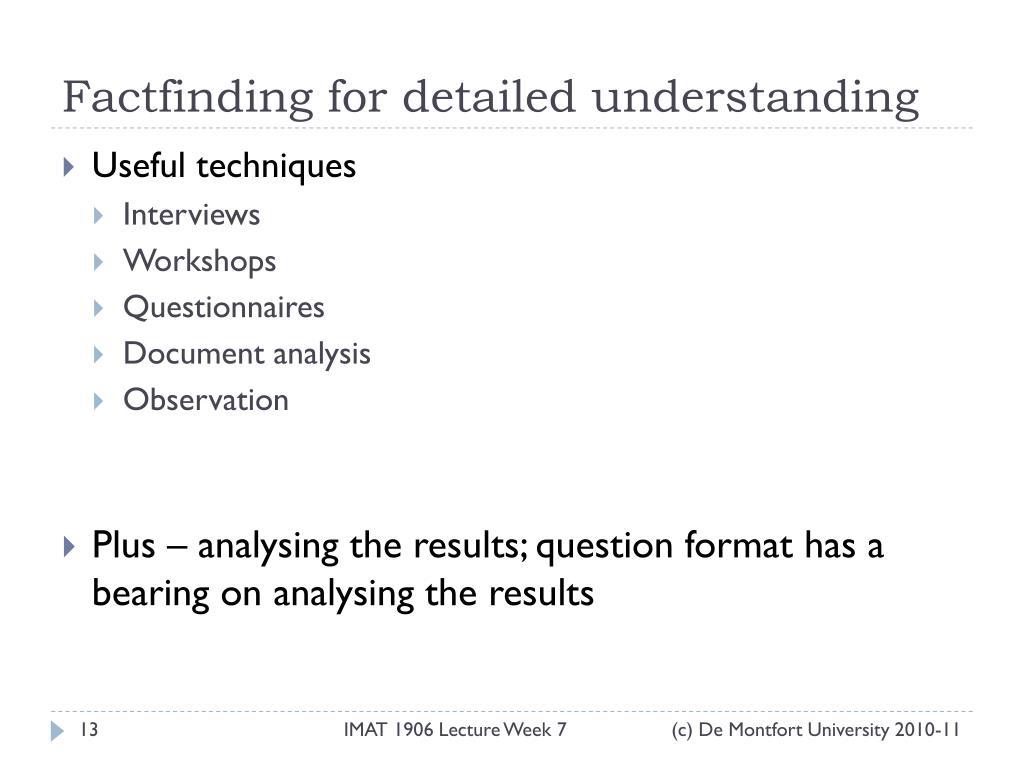 Factfinding for detailed understanding

Useful techniques

Interviews

Workshops

Questionnaires

Document analysis

Observation

Plus – analysing the results; question format has a bearing on analysing the results

13

IMAT 1906 Lecture Week 7

(c) De Montfort University 2010-11